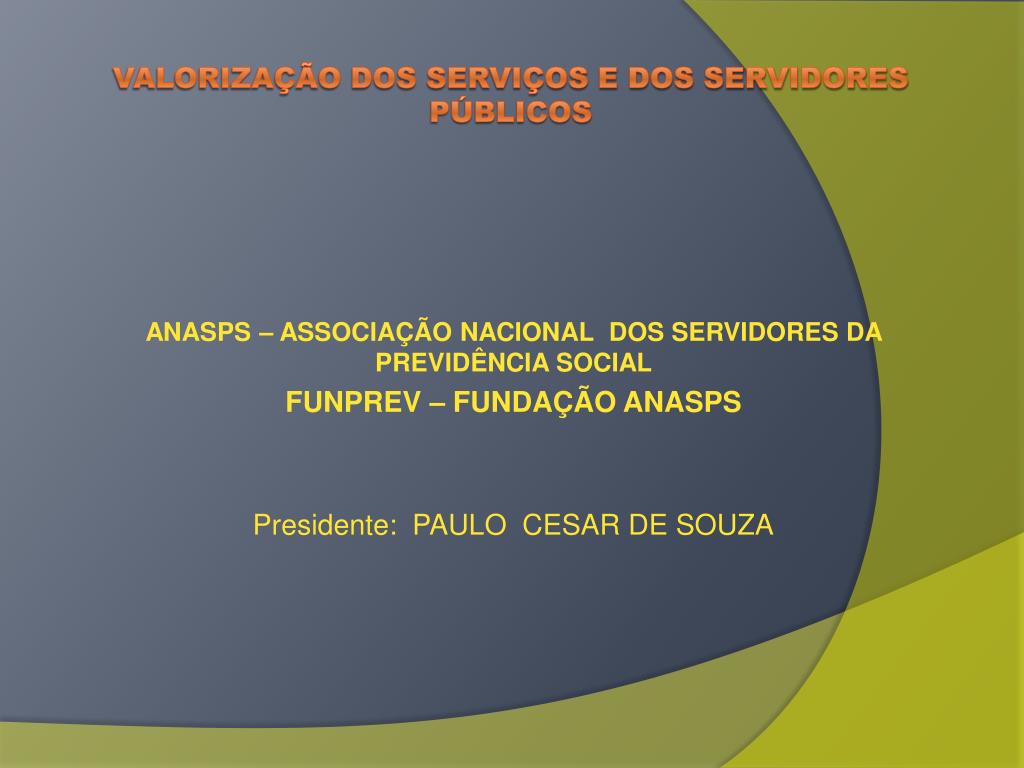 VALORIZAÇÃO DOS SERVIÇOS E DOS SERVIDORES PÚBLICOS

ANASPS – ASSOCIAÇÃO NACIONAL DOS SERVIDORES DA PREVIDÊNCIA SOCIAL

FUNPREV – FUNDAÇÃO ANASPS

Presidente: PAULO CESAR DE SOUZA